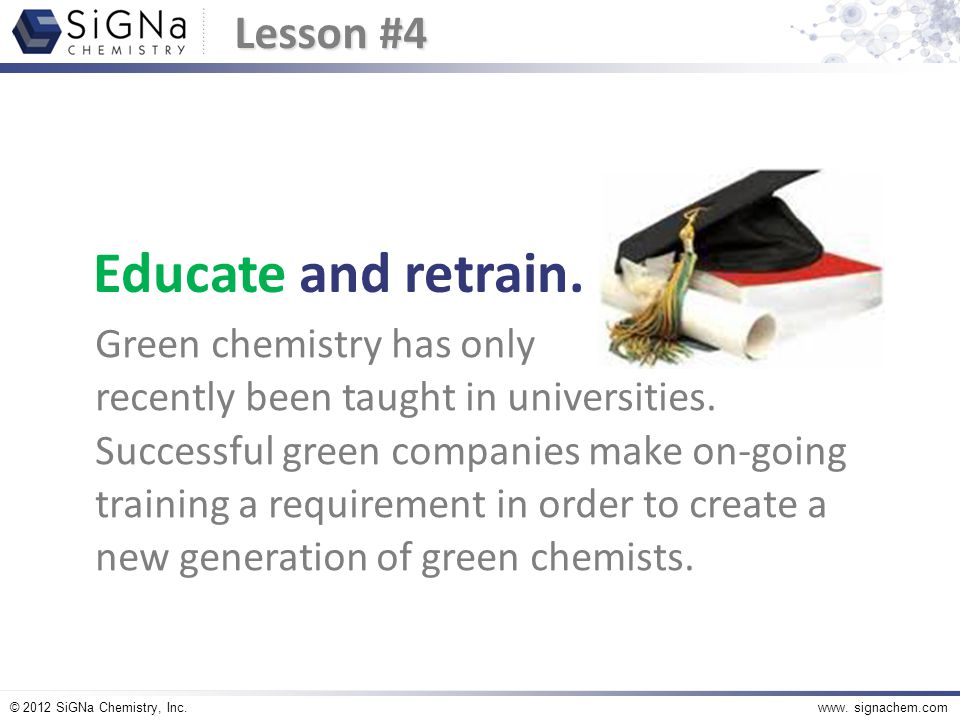 SiGNa CHEMISTRY

Lesson #4

Educate and retrain.

Green chemistry has only recently been taught in universities. Successful green companies make on-going training a requirement in order to create a new generation of green chemists.

© 2012 SiGNa Chemistry, Inc.

www. signachem.com